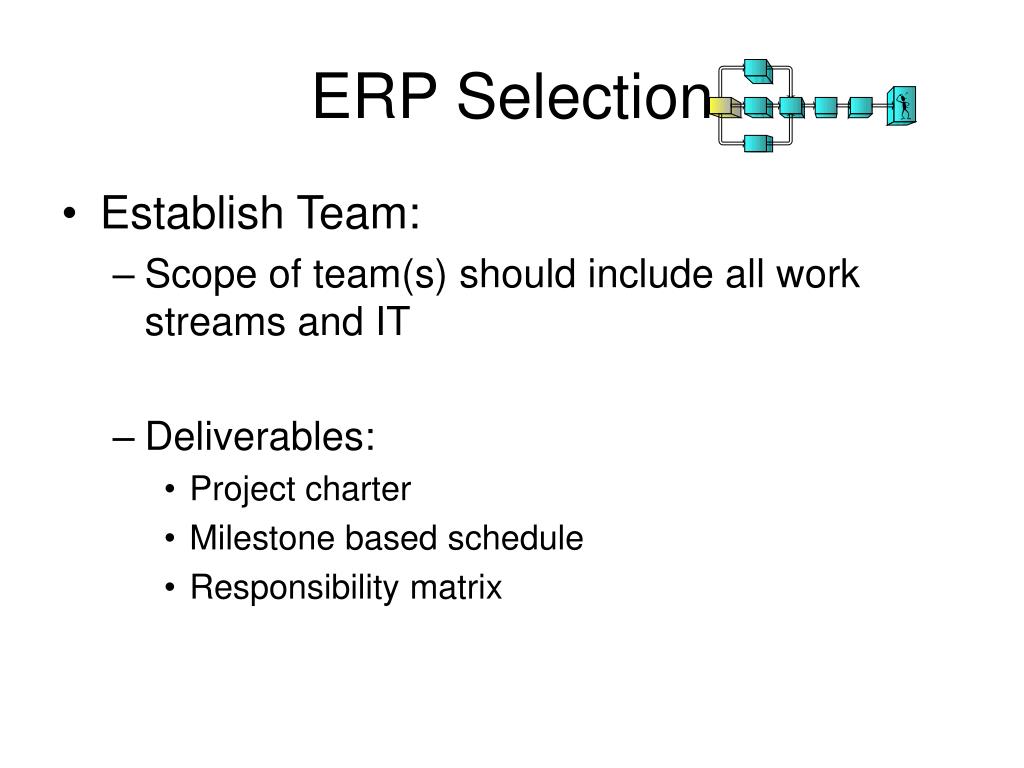 ERP Selection

• Establish Team:
  – Scope of team(s) should include all work streams and IT

  – Deliverables:
    • Project charter
    • Milestone based schedule
    • Responsibility matrix